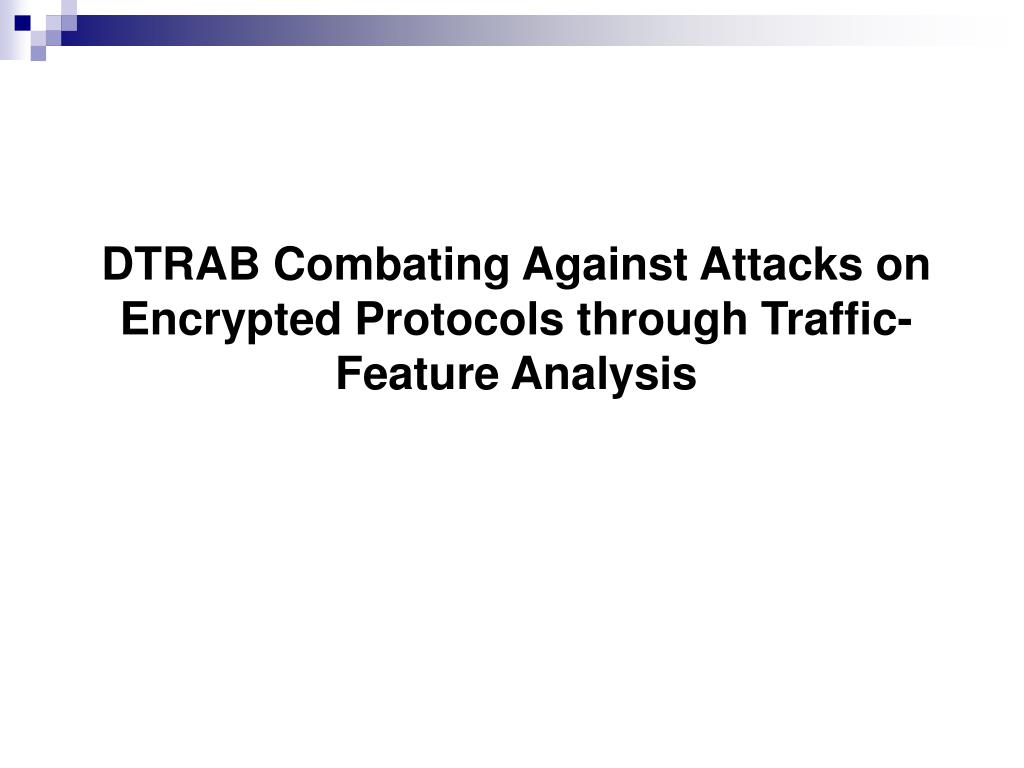 DTRAB Combating Against Attacks on Encrypted Protocols through Traffic-Feature Analysis